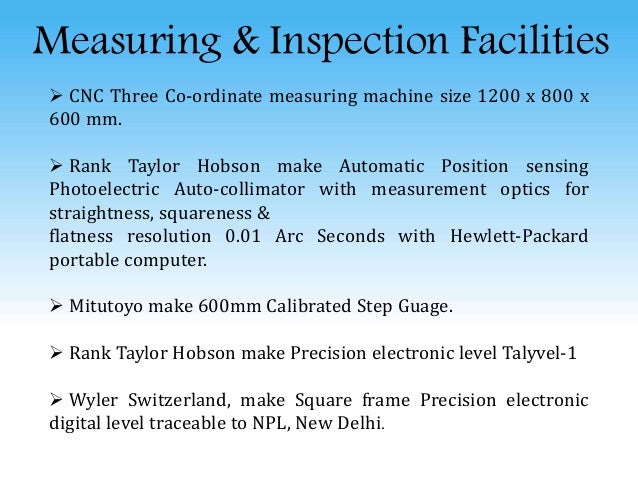 Measuring & Inspection Facilities

➢ CNC Three Co-ordinate measuring machine size 1200 x 800 x 600 mm.

➢ Rank Taylor Hobson make Automatic Position sensing Photoelectric Auto-collimator with measurement optics for straightness, squareness &
flatness resolution 0.01 Arc Seconds with Hewlett-Packard portable computer.

➢ Mitutoyo make 600mm Calibrated Step Guage.

➢ Rank Taylor Hobson make Precision electronic level Talyvel-1

➢ Wyler Switzerland, make Square frame Precision electronic digital level traceable to NPL, New Delhi.